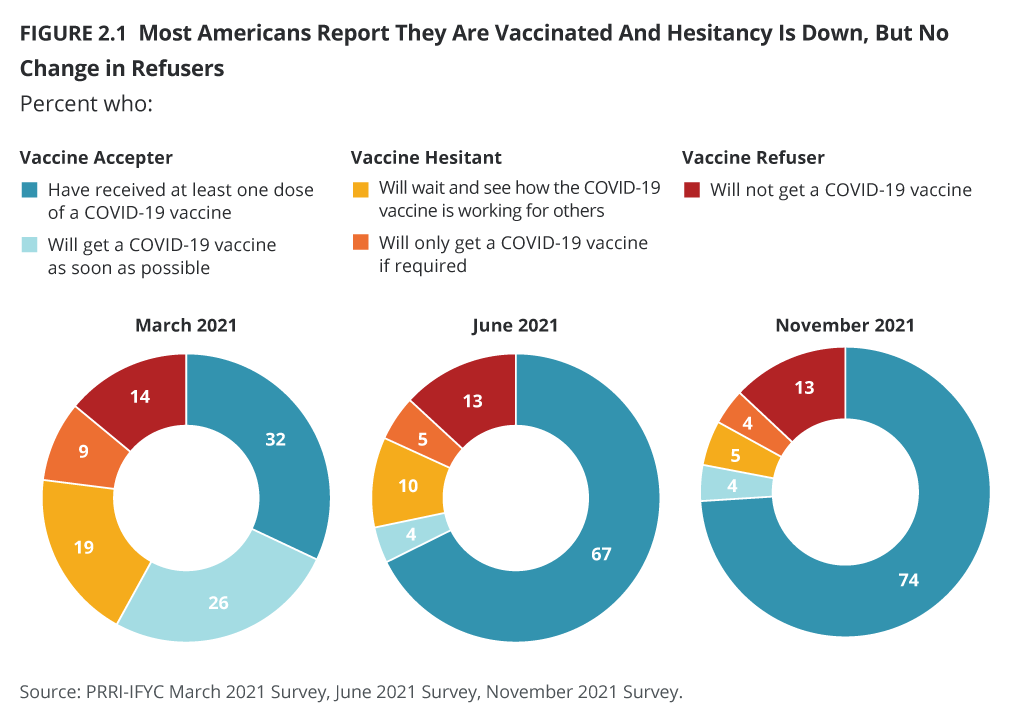 FIGURE 2.1 Most Americans Report They Are Vaccinated And Hesitancy Is Down, But No Change in Refusers

Percent who:

Vaccine Accepter
Have received at least one dose of a COVID-19 vaccine
Will get a COVID-19 vaccine as soon as possible

Vaccine Hesitant
Will wait and see how the COVID-19 vaccine is working for others
Will only get a COVID-19 vaccine if required

Vaccine Refuser
Will not get a COVID-19 vaccine

March 2021
32
26
19
9
14

June 2021
67
4
10
5
13

November 2021
74
4
5
4
13

Source: PRRI-IFYC March 2021 Survey, June 2021 Survey, November 2021 Survey.